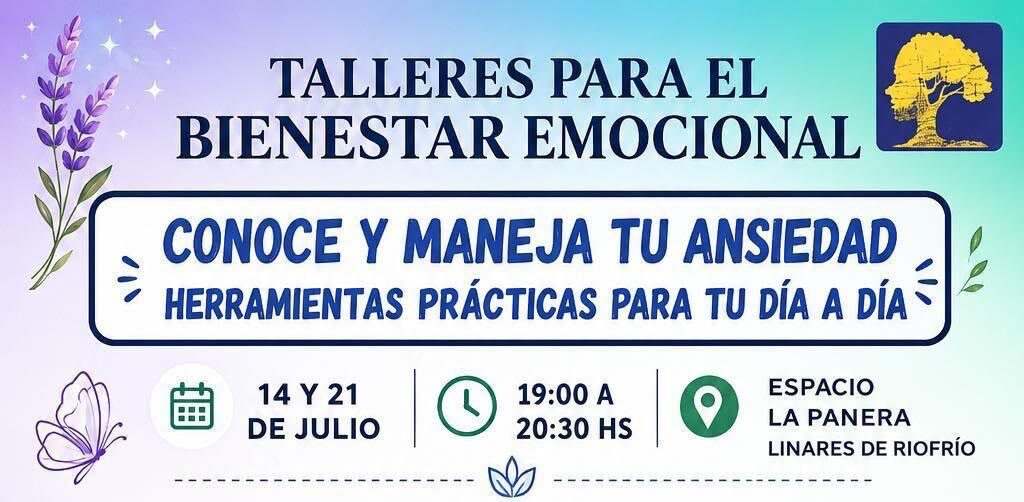 TALLERES PARA EL BIENESTAR EMOCIONAL

CONOCE Y MANEJA TU ANSIEDAD
HERRAMIENTAS PRÁCTICAS PARA TU DÍA A DÍA

14 Y 21 DE JULIO

19:00 A 20:30 HS

ESPACIO LA PANERA
LINARES DE RIOFRÍO